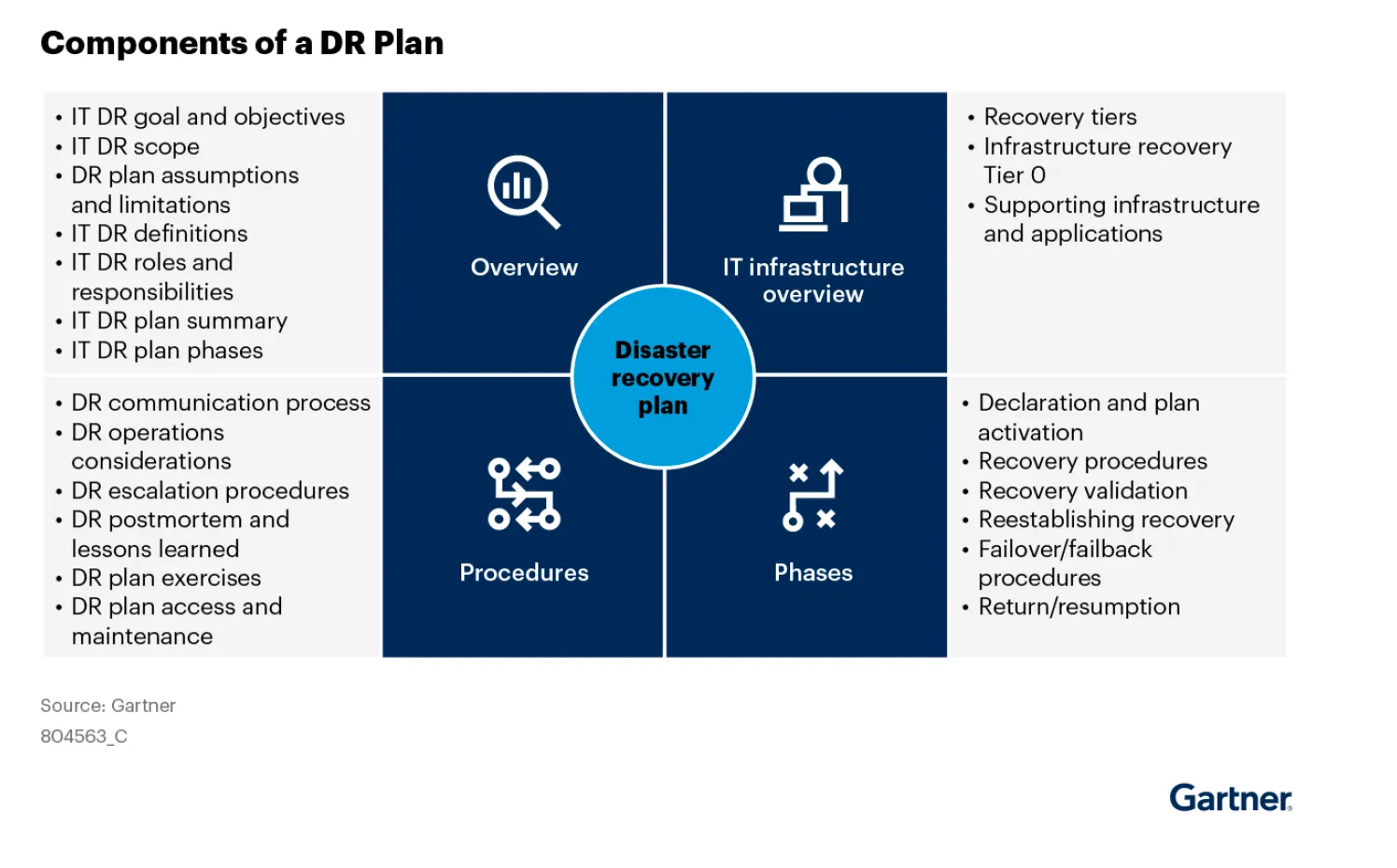 Components of a DR Plan

• IT DR goal and objectives
• IT DR scope
• DR plan assumptions and limitations
• IT DR definitions
• IT DR roles and responsibilities
• IT DR plan summary
• IT DR plan phases

Overview

IT infrastructure overview

• Recovery tiers
• Infrastructure recovery Tier 0
• Supporting infrastructure and applications

Disaster recovery plan

• DR communication process
• DR operations considerations
• DR escalation procedures
• DR postmortem and lessons learned
• DR plan exercises
• DR plan access and maintenance

Procedures

Phases

• Declaration and plan activation
• Recovery procedures
• Recovery validation
• Reestablishing recovery
• Failover/failback procedures
• Return/resumption

Source: Gartner
804563_C

Gartner